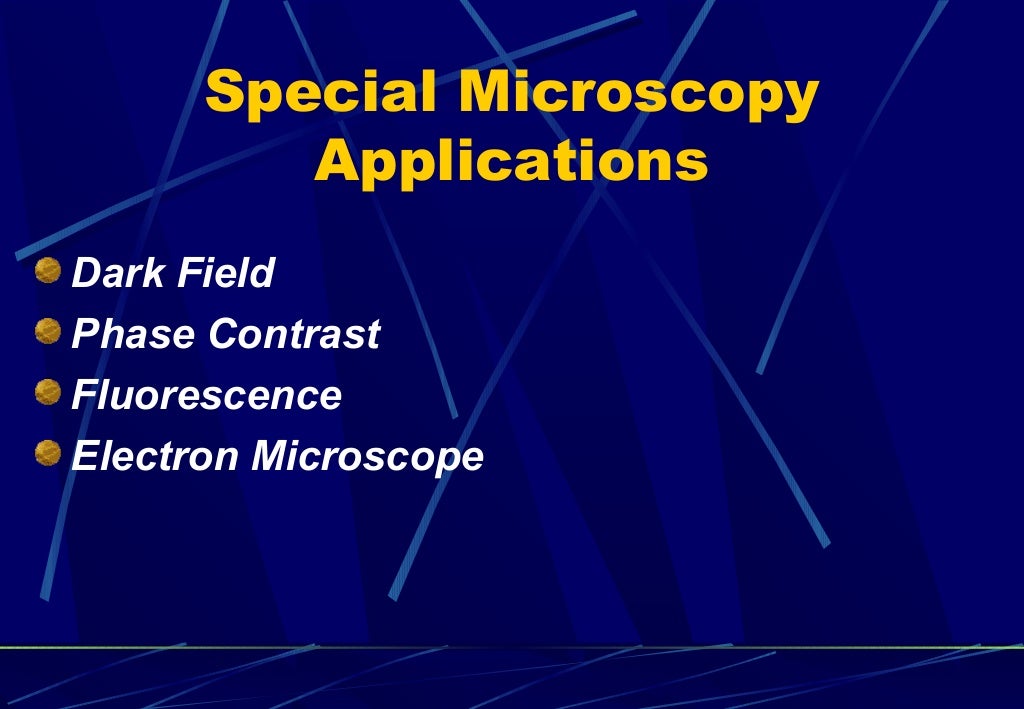 Special Microscopy Applications

Dark Field
Phase Contrast
Fluorescence
Electron Microscope